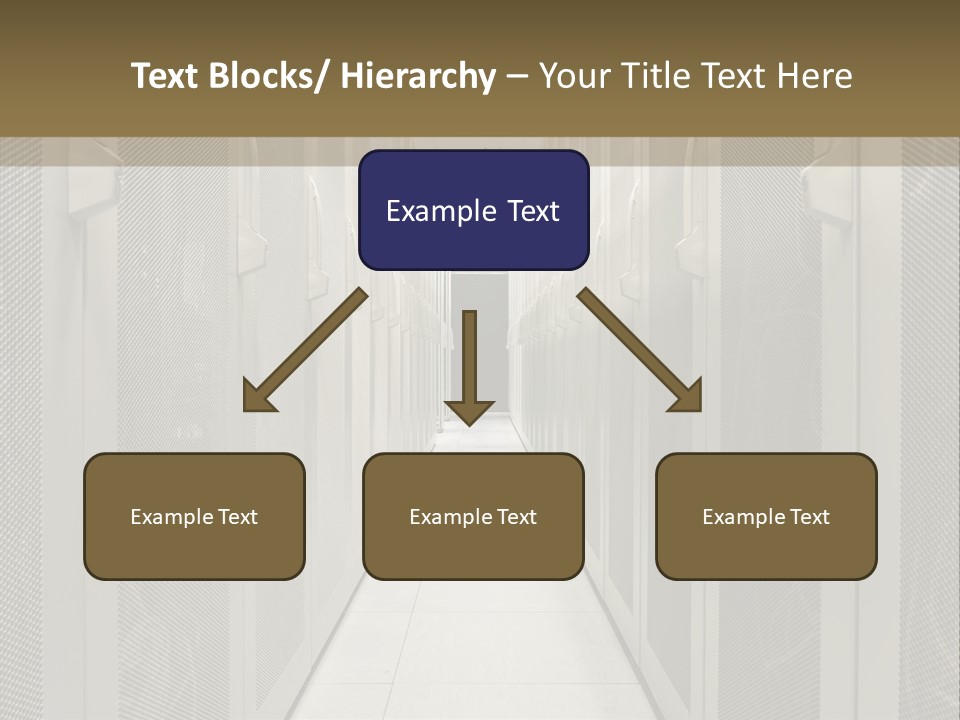 Text Blocks/ Hierarchy – Your Title Text Here

Example Text

Example Text

Example Text

Example Text